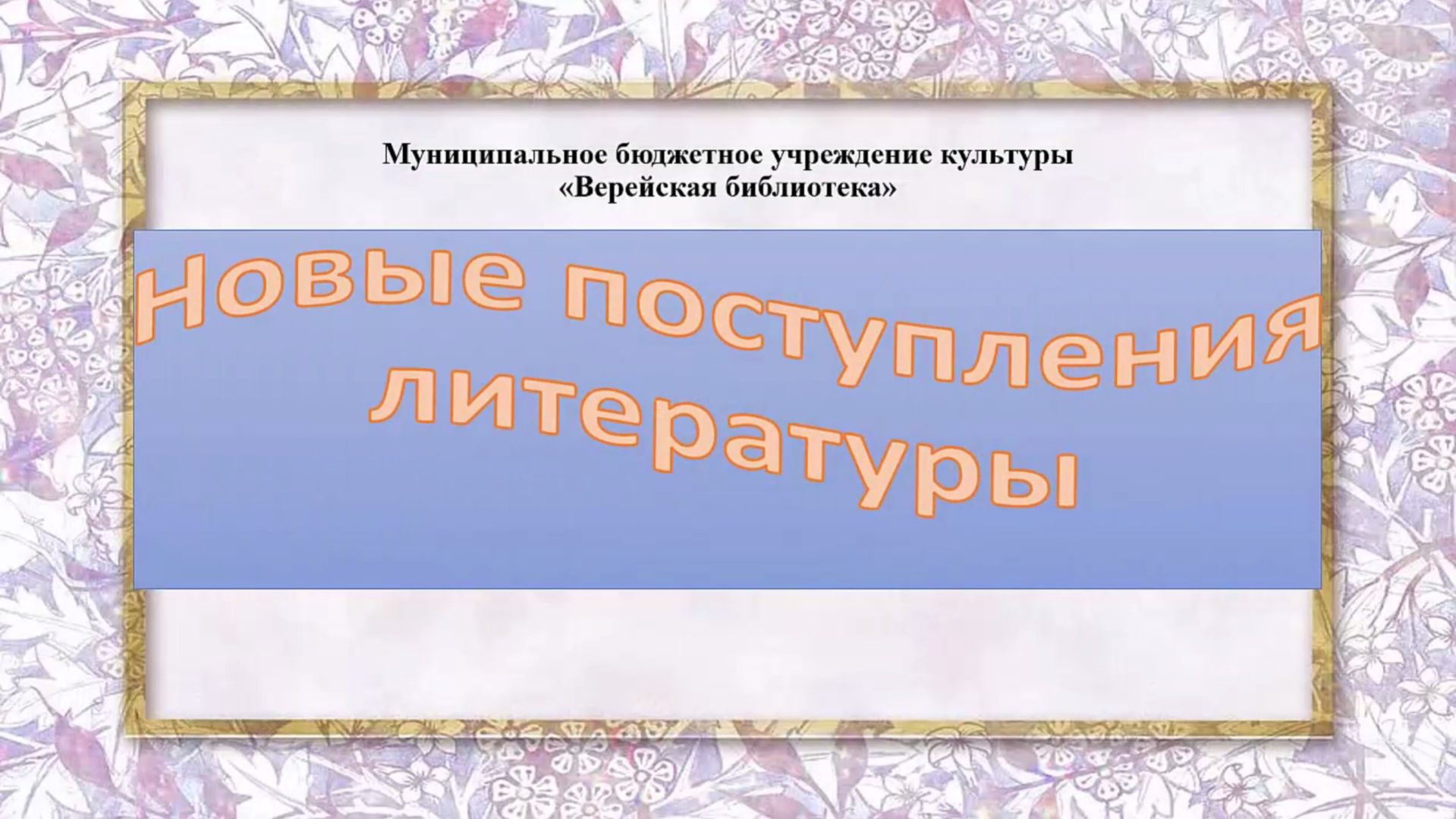 Муниципальное бюджетное учреждение культуры
«Верейская библиотека»

Новые поступления литературы